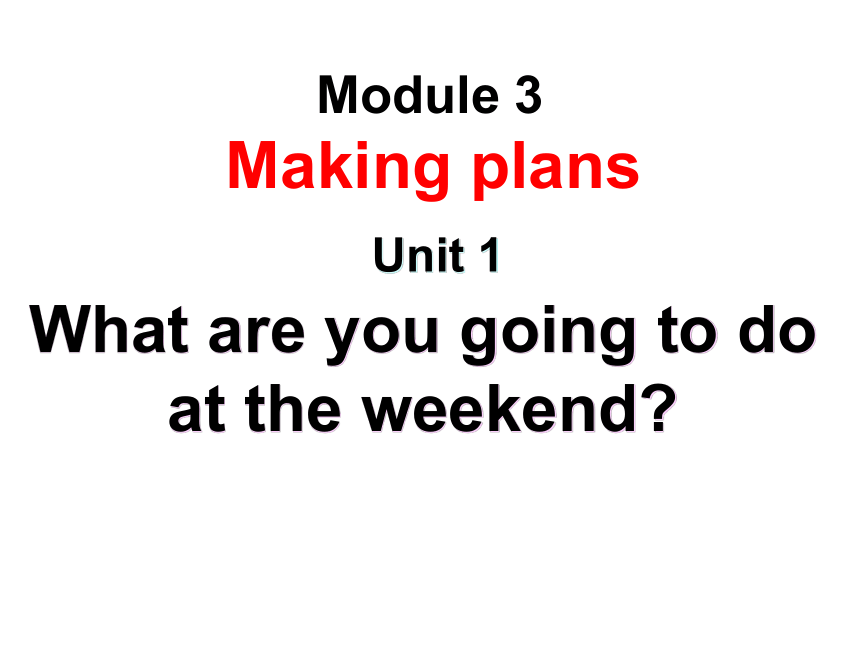 Module 3
Making plans

Unit 1
What are you going to do at the weekend?